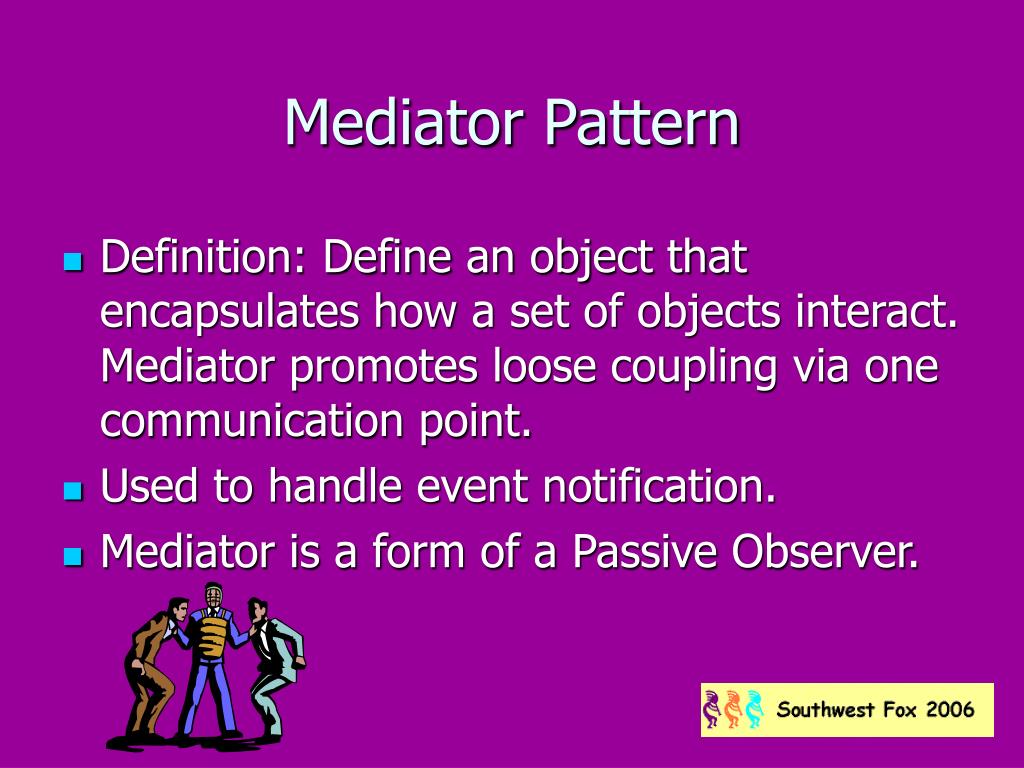 Mediator Pattern

- Definition: Define an object that encapsulates how a set of objects interact. Mediator promotes loose coupling via one communication point.
- Used to handle event notification.
- Mediator is a form of a Passive Observer.

Southwest Fox 2006